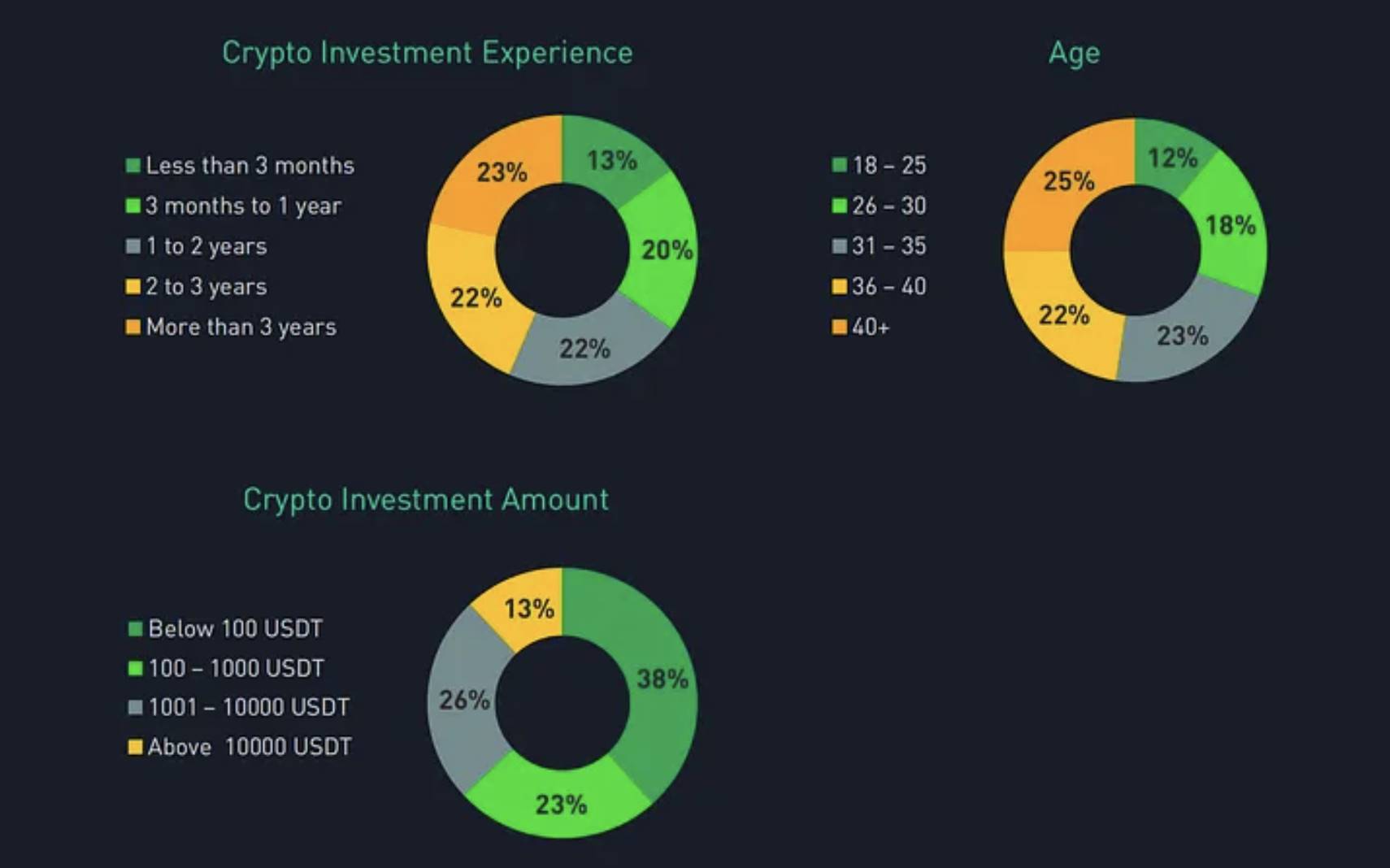 Crypto Investment Experience

Less than 3 months
3 months to 1 year
1 to 2 years
2 to 3 years
More than 3 years

13%
20%
22%
22%
23%

Age

18 – 25
26 – 30
31 – 35
36 – 40
40+

12%
18%
23%
22%
25%

Crypto Investment Amount

Below 100 USDT
100 – 1000 USDT
1001 – 10000 USDT
Above 10000 USDT

38%
23%
26%
13%